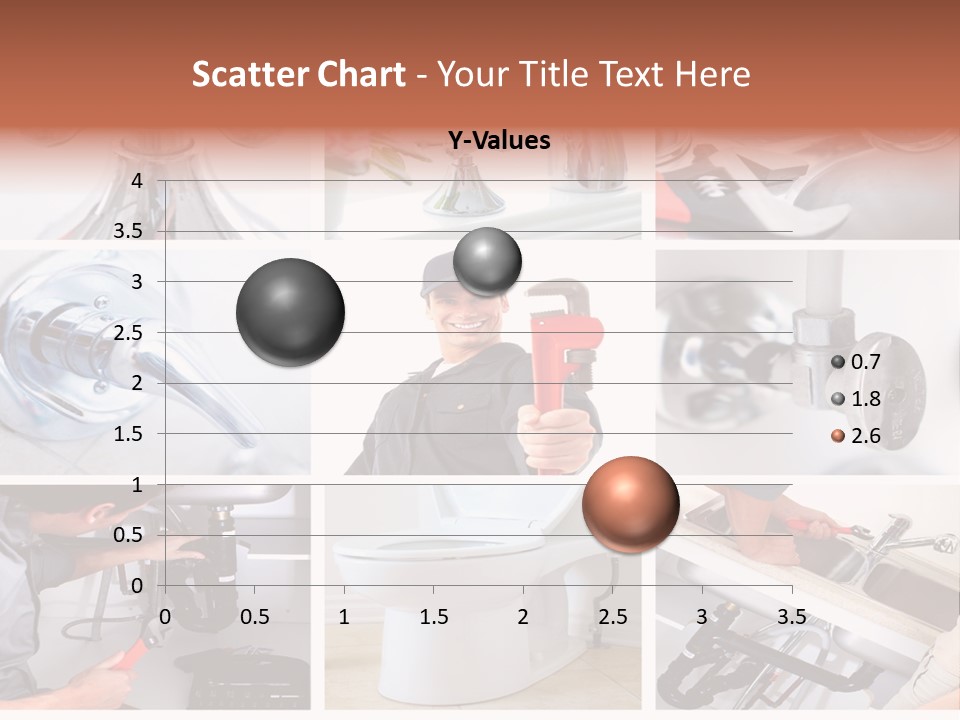 Scatter Chart - Your Title Text Here

Y-Values

4
3.5
3
2.5
2
1.5
1
0.5
0

0 0.5 1 1.5 2 2.5 3 3.5

0.7
1.8
2.6